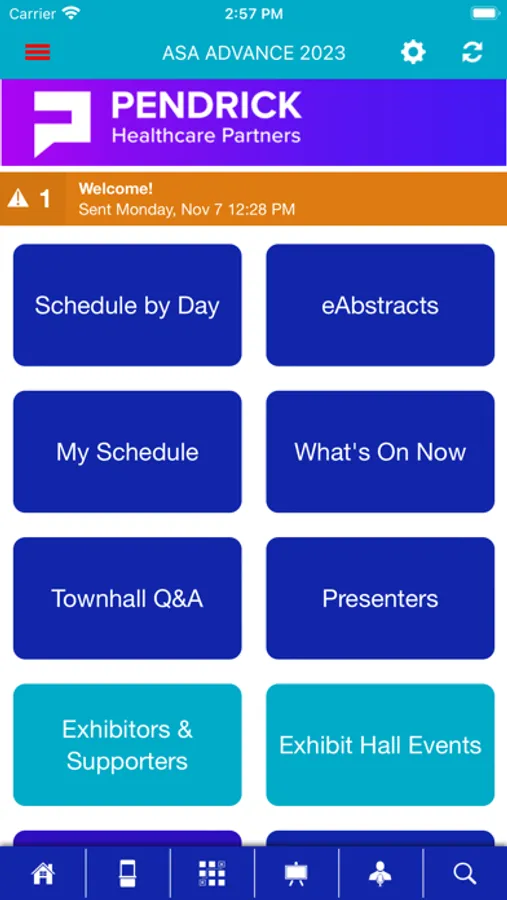 Carrier 2:57 PM

ASA ADVANCE 2023

PENDRICK
Healthcare Partners

1 Welcome!
Sent Monday, Nov 7 12:28 PM

Schedule by Day

eAbstracts

My Schedule

What's On Now

Townhall Q&A

Presenters

Exhibitors & Supporters

Exhibit Hall Events